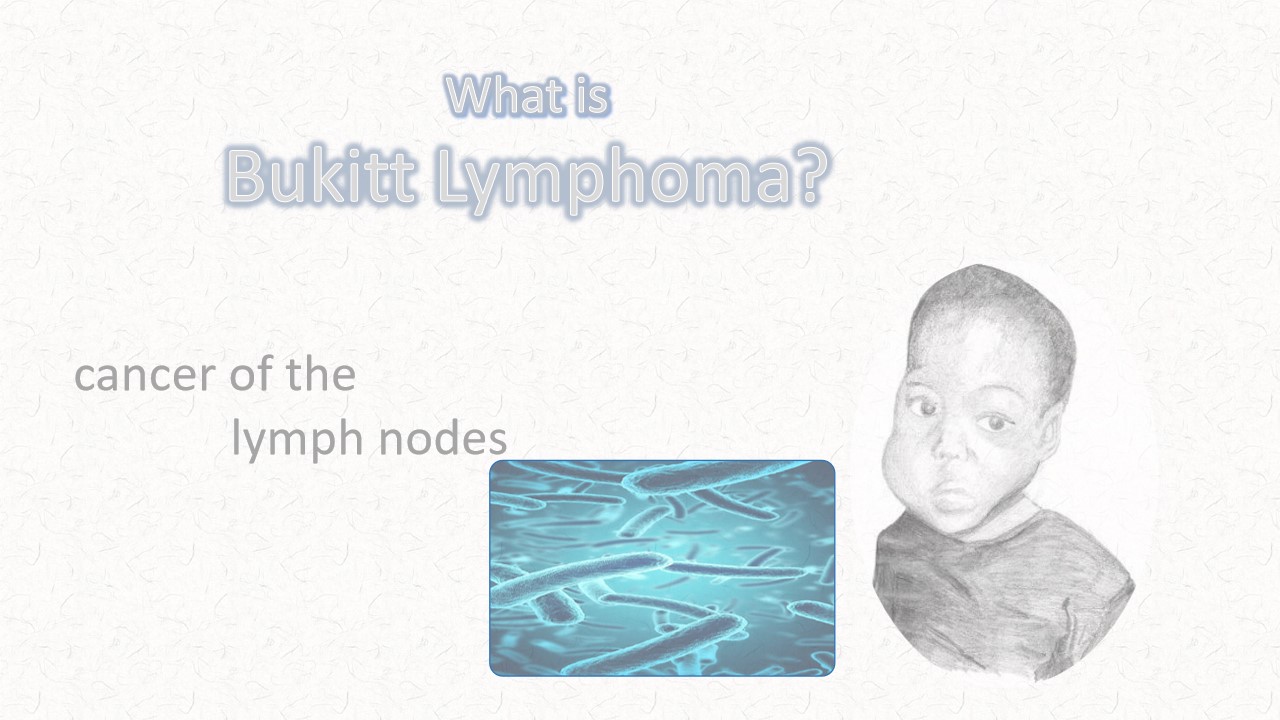 What is
Bukitt Lymphoma?

cancer of the
lymph nodes